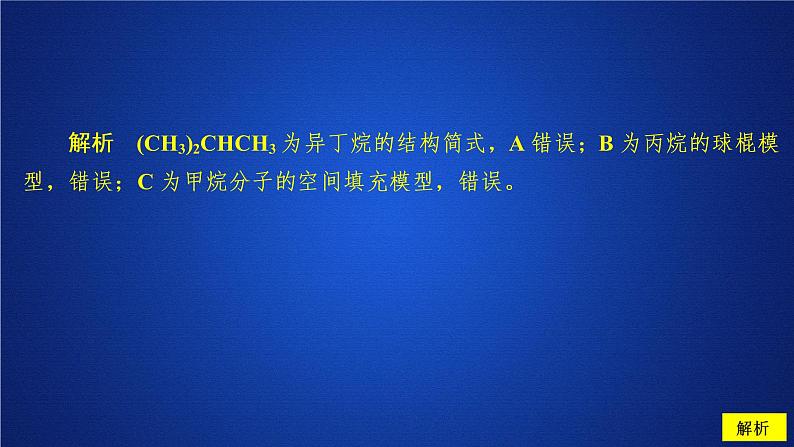 解析　$(CH_3)_2CHCH_3$ 为异丁烷的结构简式，A 错误；B 为丙烷的球棍模型，错误；C 为甲烷分子的空间填充模型，错误。

解析